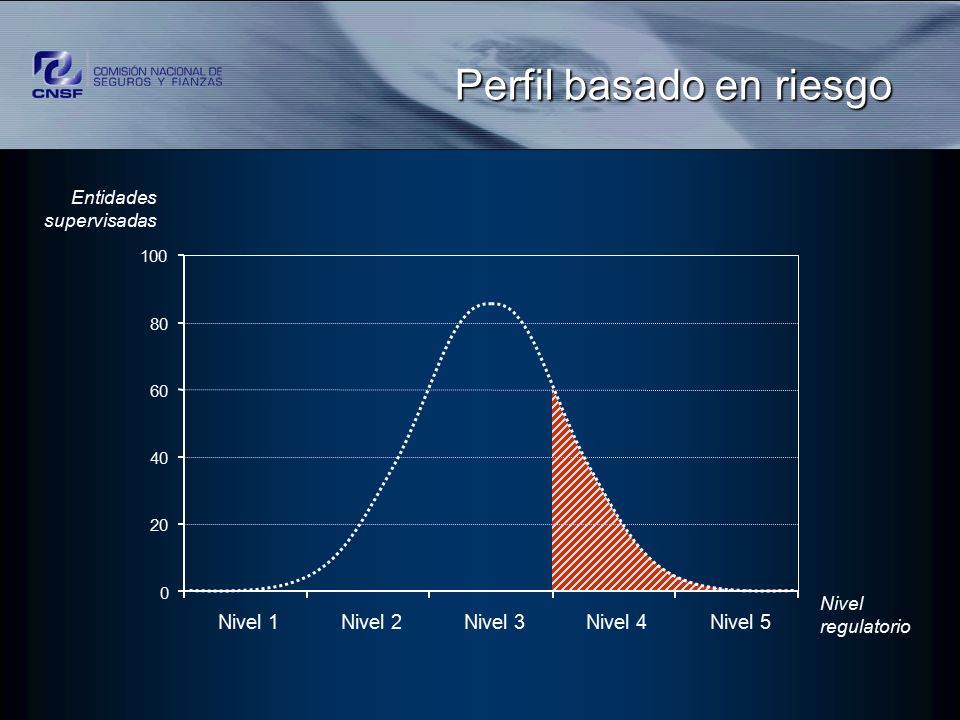 CNSF COMISIÓN NACIONAL DE SEGUROS Y FIANZAS

Perfil basado en riesgo

Entidades supervisadas

100
80
60
40
20
0

Nivel 1 Nivel 2 Nivel 3 Nivel 4 Nivel 5

Nivel regulatorio